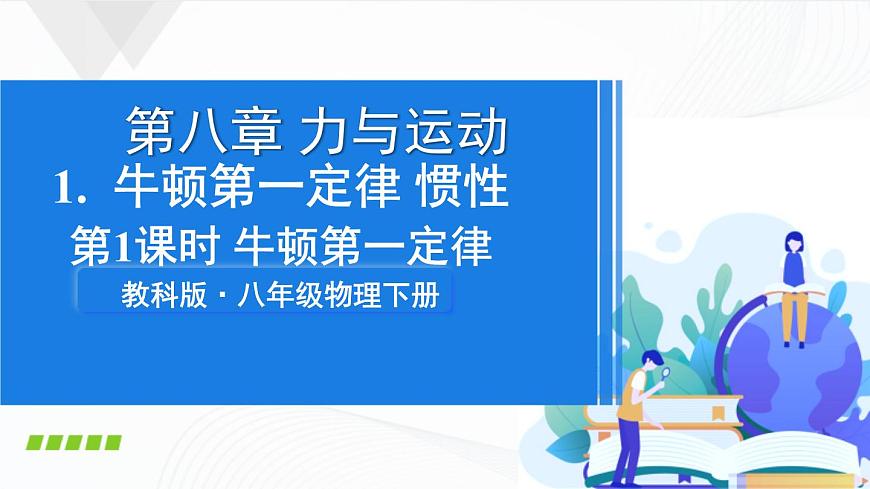 第八章 力与运动
1. 牛顿第一定律 惯性
第1课时 牛顿第一定律
教科版 · 八年级物理下册